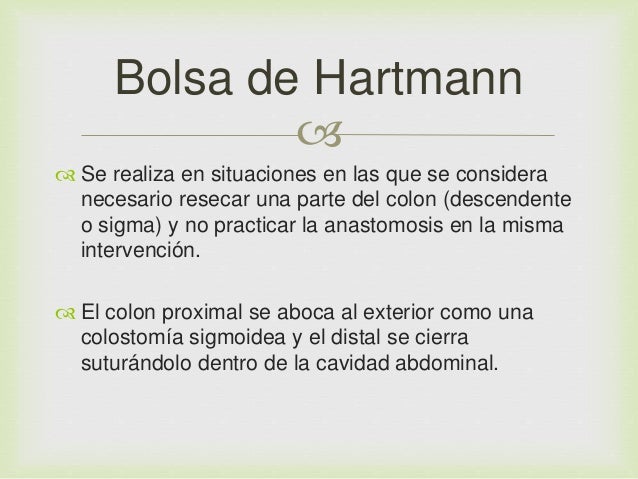 Bolsa de Hartmann

Se realiza en situaciones en las que se considera necesario resecar una parte del colon (descendente o sigma) y no practicar la anastomosis en la misma intervención.

El colon proximal se aboca al exterior como una colostomía sigmoidea y el distal se cierra suturándolo dentro de la cavidad abdominal.